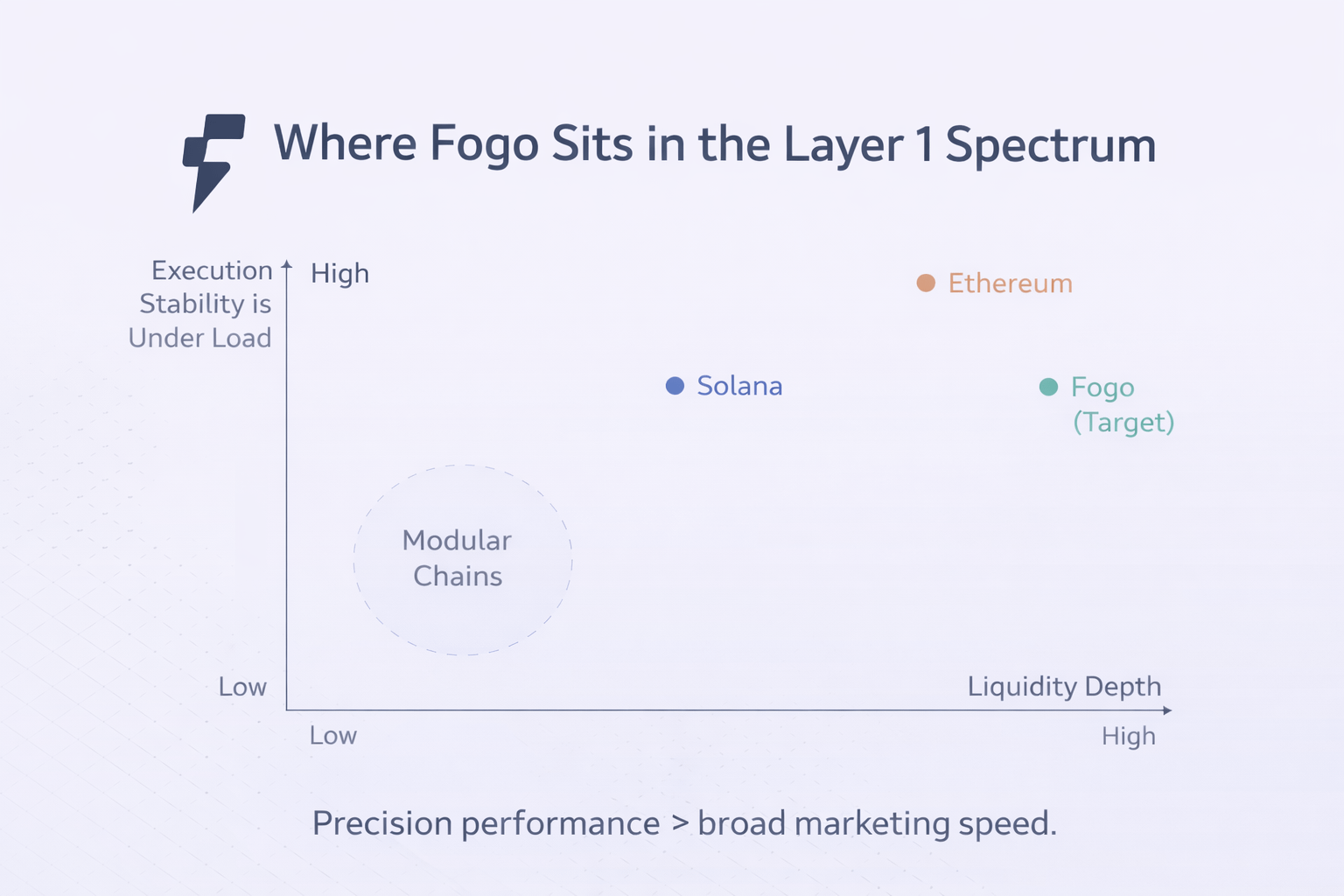 Where Fogo Sits in the Layer 1 Spectrum

Execution Stability is Under Load

High

Ethereum

Solana

Fogo (Target)

Modular Chains

Low

Liquidity Depth

Low

High

Precision performance > broad marketing speed.